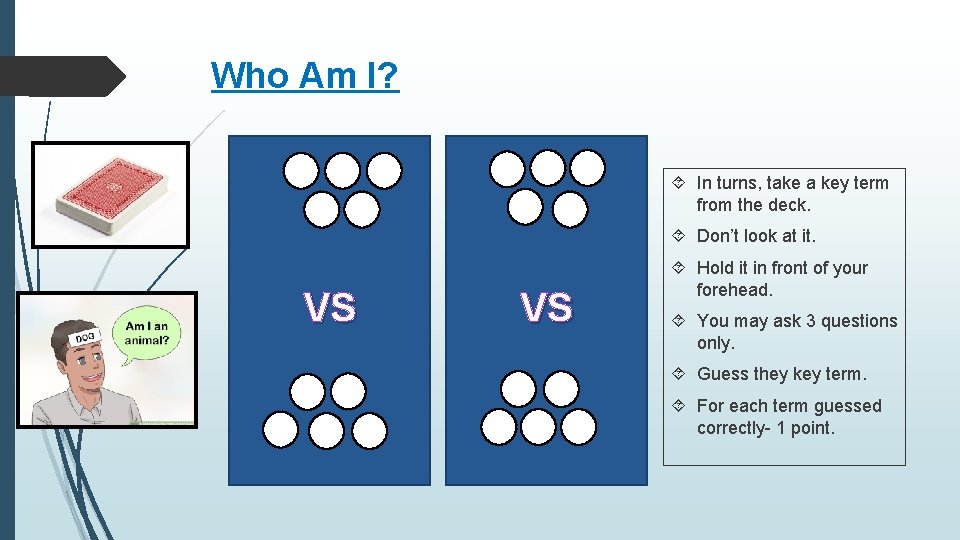 Who Am I?

DOG

Am I an animal?

VS

VS

In turns, take a key term from the deck.

Don't look at it.

Hold it in front of your forehead.

You may ask 3 questions only.

Guess they key term.

For each term guessed correctly- 1 point.